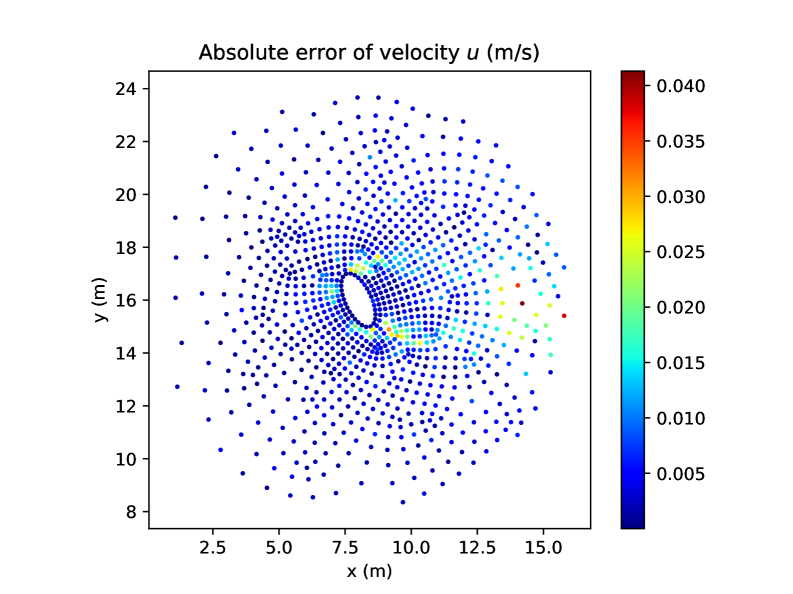 Absolute error of velocity $u$ (m/s)

24
22
20
18
16
14
12
10
8

y (m)

2.5 5.0 7.5 10.0 12.5 15.0

x (m)

0.040
0.035
0.030
0.025
0.020
0.015
0.010
0.005